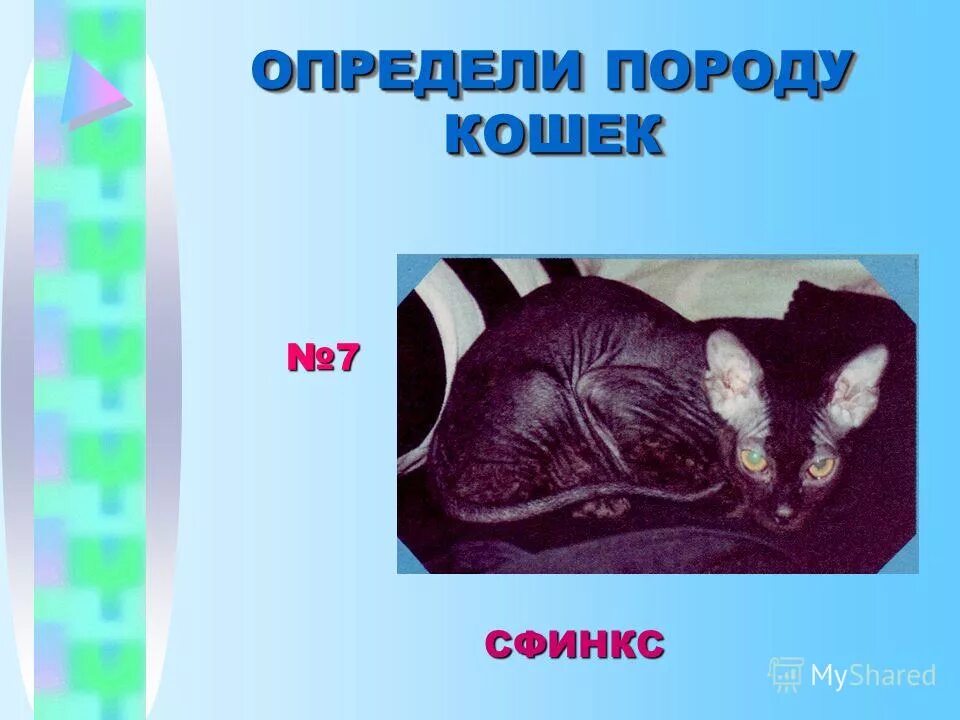 ОПРЕДЕЛИ ПОРОДУ КОШЕК

№7

СФИНКС

MyShared